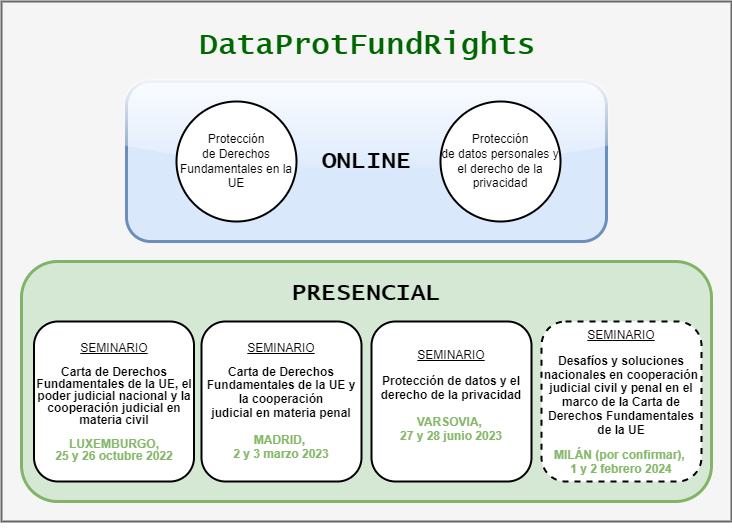 DataProtFundRights

Protección de Derechos Fundamentales en la UE

ONLINE

Protección de datos personales y el derecho de la privacidad

PRESENCIAL

SEMINARIO

Carta de Derechos Fundamentales de la UE, el poder judicial nacional y la cooperación judicial en materia civil

LUXEMBURGO, 25 y 26 octubre 2022

SEMINARIO

Carta de Derechos Fundamentales de la UE y la cooperación judicial en materia penal

MADRID, 2 y 3 marzo 2023

SEMINARIO

Protección de datos y el derecho de la privacidad

VARSOVIA, 27 y 28 junio 2023

SEMINARIO

Desafíos y soluciones nacionales en cooperación judicial civil y penal en el marco de la Carta de Derechos Fundamentales de la UE

MILÁN (por confirmar), 1 y 2 febrero 2024